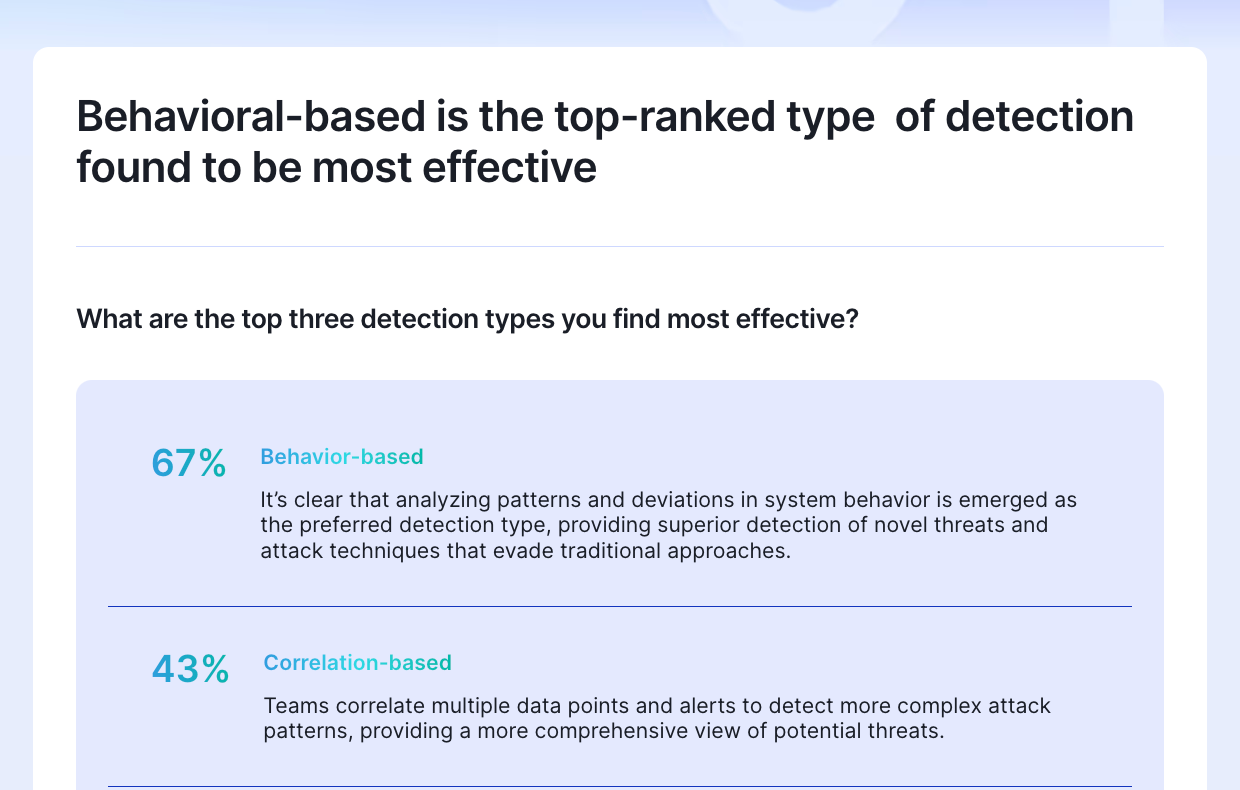 Behavioral-based is the top-ranked type of detection found to be most effective

What are the top three detection types you find most effective?

67% Behavior-based

It's clear that analyzing patterns and deviations in system behavior is emerged as the preferred detection type, providing superior detection of novel threats and attack techniques that evade traditional approaches.

43% Correlation-based

Teams correlate multiple data points and alerts to detect more complex attack patterns, providing a more comprehensive view of potential threats.